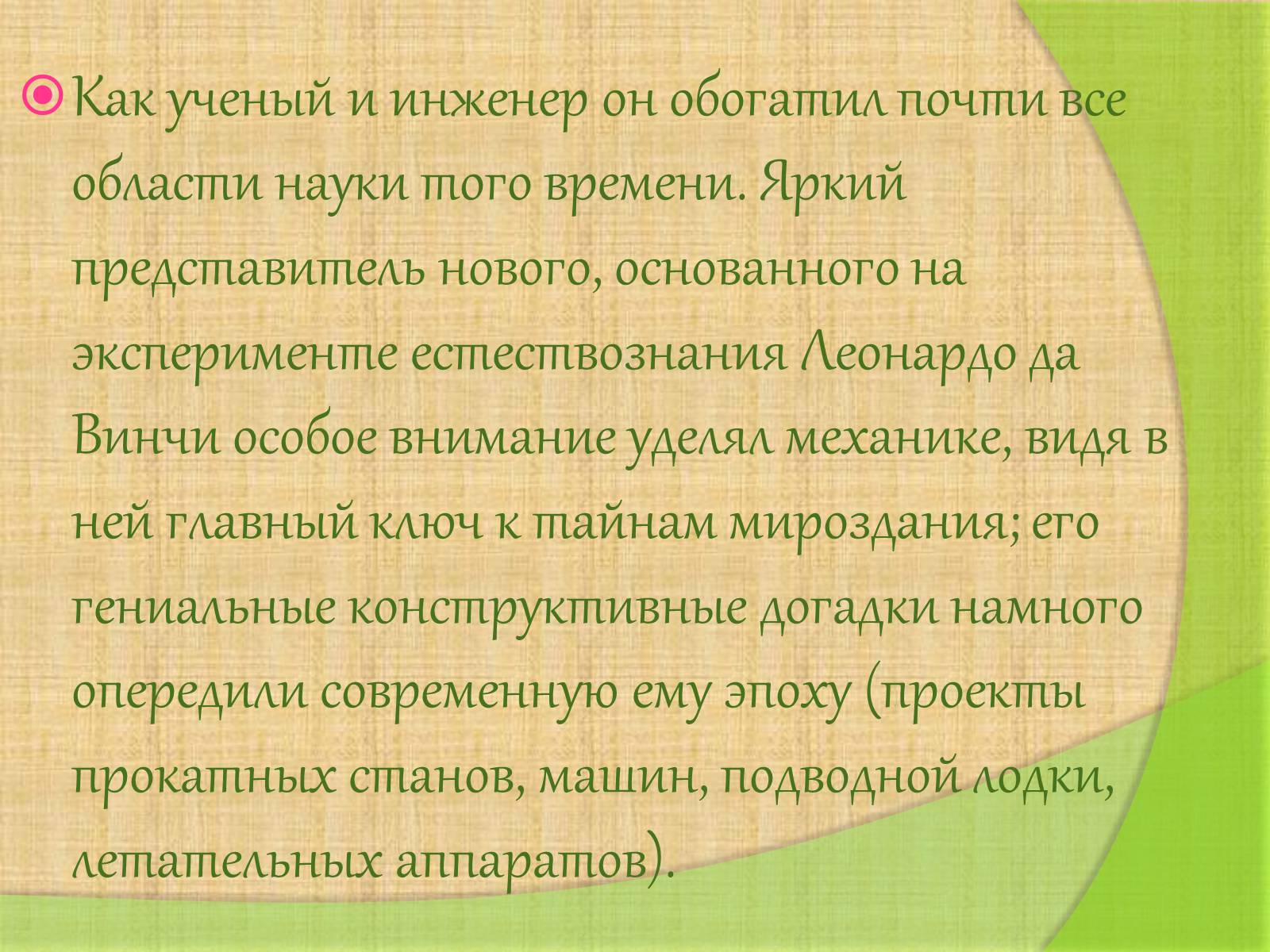 Как ученый и инженер он обогатил почти все области науки того времени. Яркий представитель нового, основанного на эксперименте естествознания Леонардо да Винчи особое внимание уделял механике, видя в ней главный ключ к тайнам мироздания; его гениальные конструктивные догадки намного опередили современную ему эпоху (проекты прокатных станов, машин, подводной лодки, летательных аппаратов).